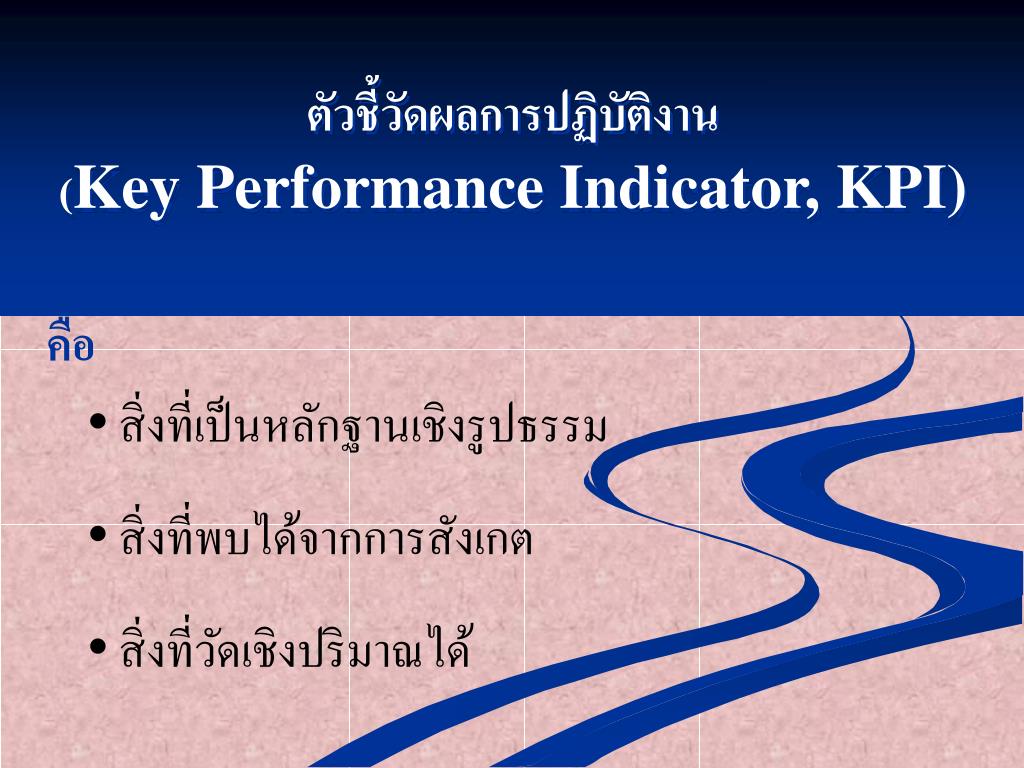 ตัวชี้วัดผลการปฏิบัติงาน
(Key Performance Indicator, KPI)

คือ

• สิ่งที่เป็นหลักฐานเชิงรูปธรรม

• สิ่งที่พบได้จากการสังเกต

• สิ่งที่วัดเชิงปริมาณได้